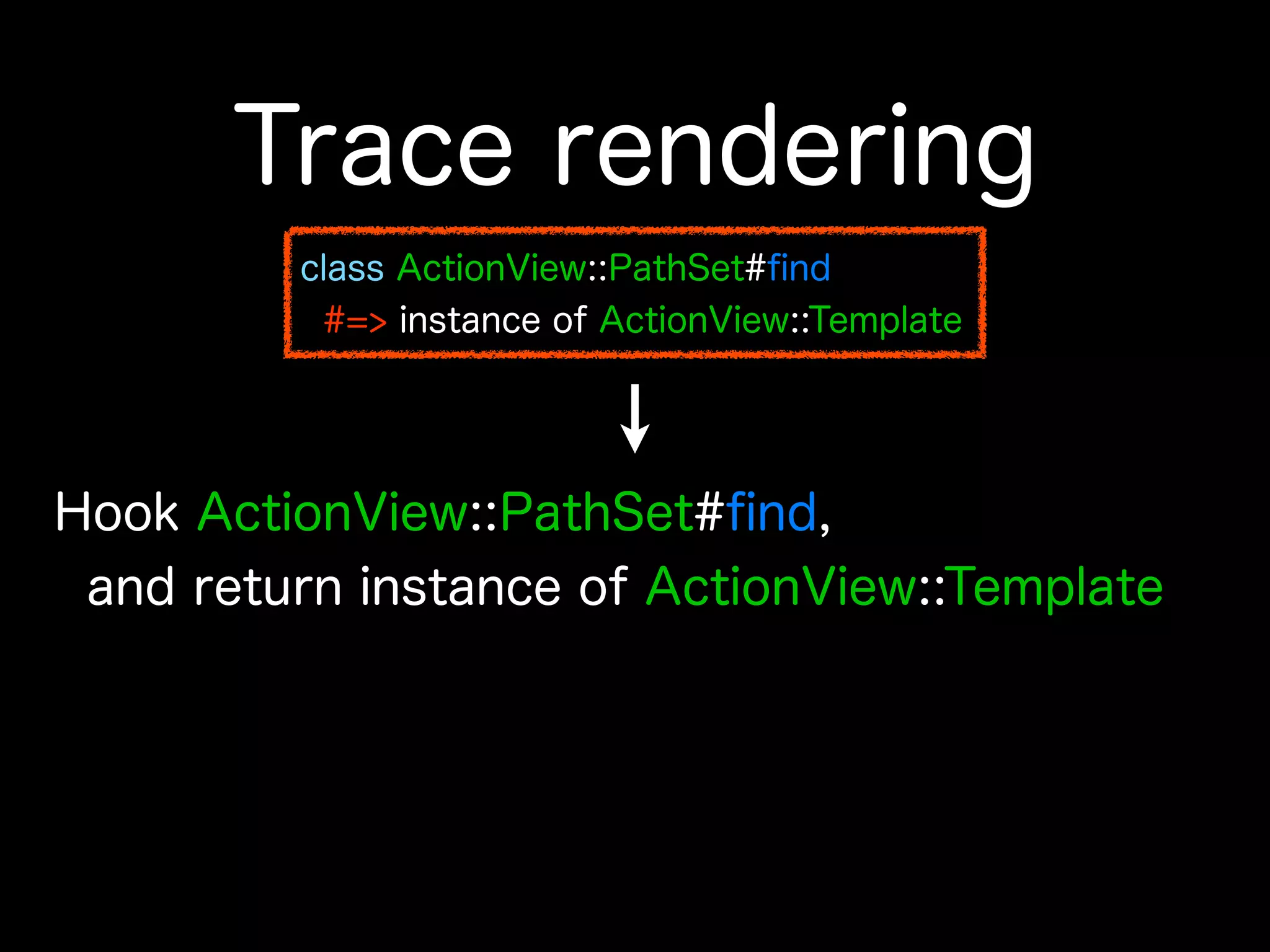 Trace rendering

class ActionView::PathSet#find
#=> instance of ActionView::Template

↓

Hook ActionView::PathSet#find, and return instance of ActionView::Template